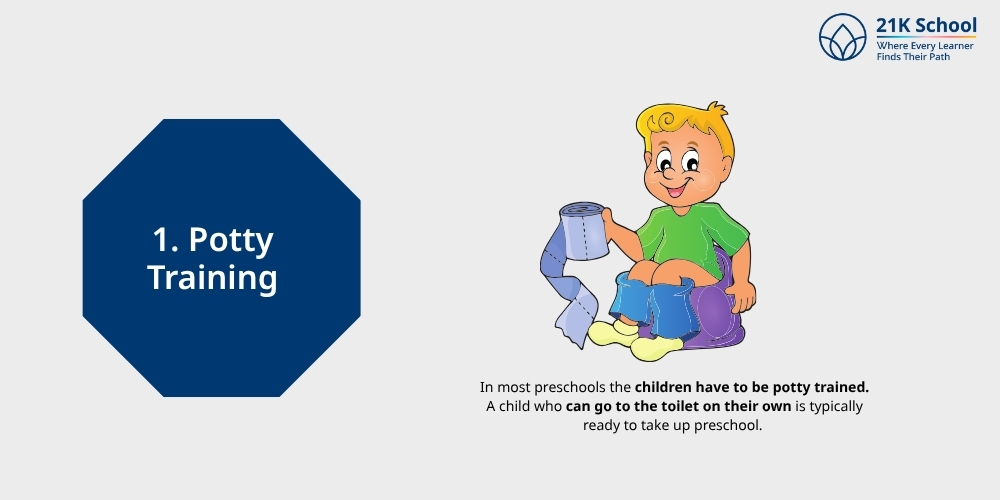 21K School
Where Every Learner Finds Their Path

1. Potty Training

In most preschools the children have to be potty trained. A child who can go to the toilet on their own is typically ready to take up preschool.